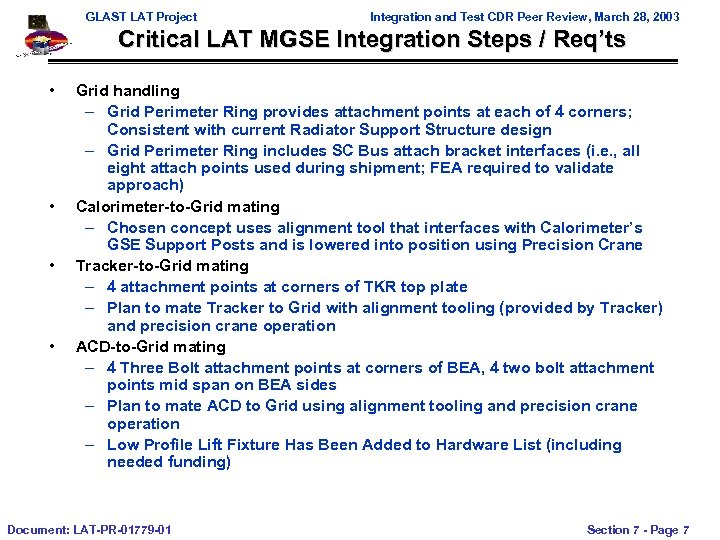 GLAST LAT Project

Integration and Test CDR Peer Review, March 28, 2003

Critical LAT MGSE Integration Steps / Req'ts

• Grid handling
– Grid Perimeter Ring provides attachment points at each of 4 corners; Consistent with current Radiator Support Structure design
– Grid Perimeter Ring includes SC Bus attach bracket interfaces (i.e., all eight attach points used during shipment; FEA required to validate approach)
• Calorimeter-to-Grid mating
– Chosen concept uses alignment tool that interfaces with Calorimeter's GSE Support Posts and is lowered into position using Precision Crane
• Tracker-to-Grid mating
– 4 attachment points at corners of TKR top plate
– Plan to mate Tracker to Grid with alignment tooling (provided by Tracker) and precision crane operation
• ACD-to-Grid mating
– 4 Three Bolt attachment points at corners of BEA, 4 two bolt attachment points mid span on BEA sides
– Plan to mate ACD to Grid using alignment tooling and precision crane operation
– Low Profile Lift Fixture Has Been Added to Hardware List (including needed funding)

Document: LAT-PR-01779-01

Section 7 - Page 7